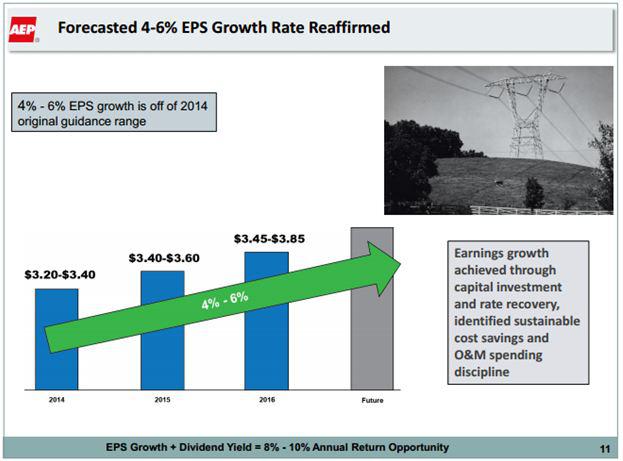 AEP

Forecasted 4-6% EPS Growth Rate Reaffirmed

4% - 6% EPS growth is off of 2014 original guidance range

$3.20-$3.40

$3.40-$3.60

$3.45-$3.85

4% - 6%

2014

2015

2016

Future

Earnings growth achieved through capital investment and rate recovery, identified sustainable cost savings and O&M spending discipline

EPS Growth + Dividend Yield = 8% - 10% Annual Return Opportunity

11